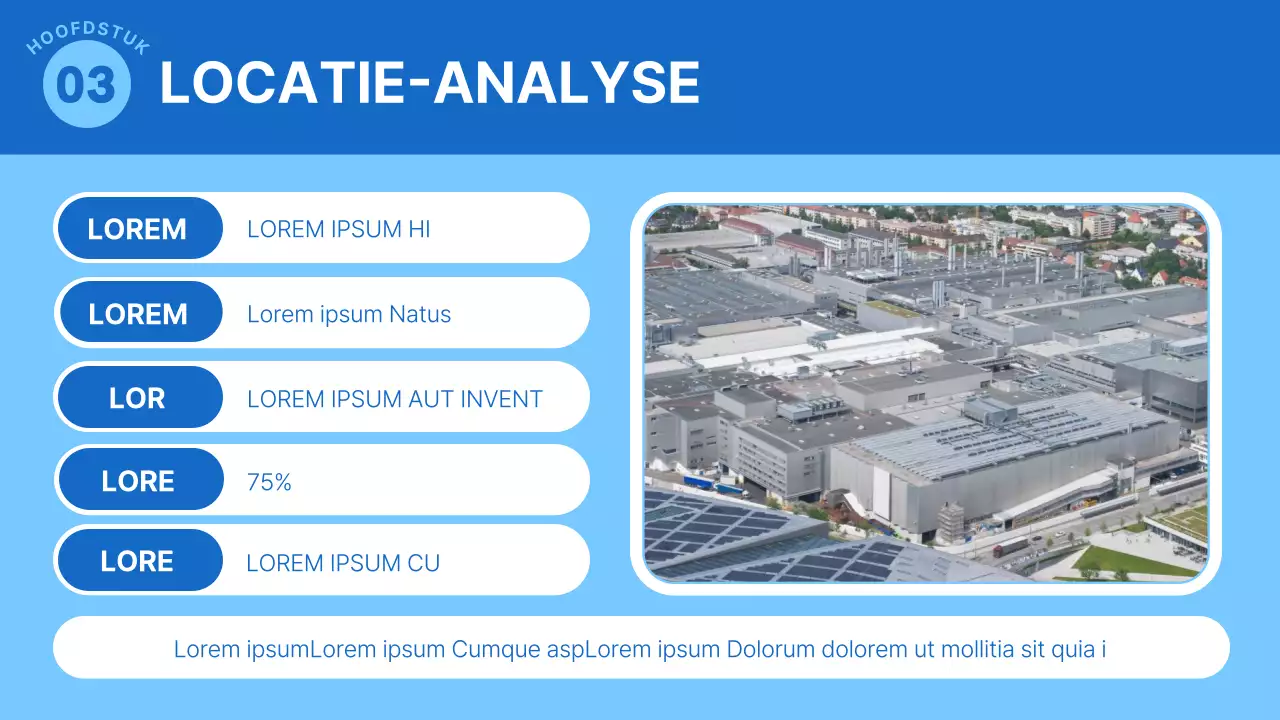 HOOFDSTUK
03
LOCATIE-ANALYSE

LOREM LOREM IPSUM HI
LOREM Lorem ipsum Natus
LOR LOREM IPSUM AUT INVENT
LORE 75%
LORE LOREM IPSUM CU

Lorem ipsumLorem ipsum Cumque aspLorem ipsum Dolorum dolorem ut mollitia sit quia i